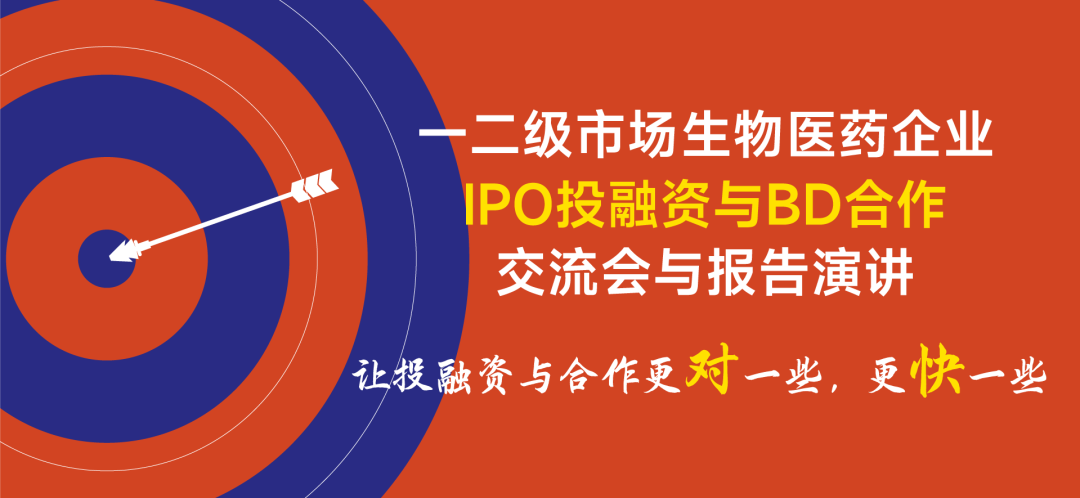 一二级市场生物医药企业
IPO投融资与BD合作
交流会与报告演讲

让投融资与合作更对一些，更快一些